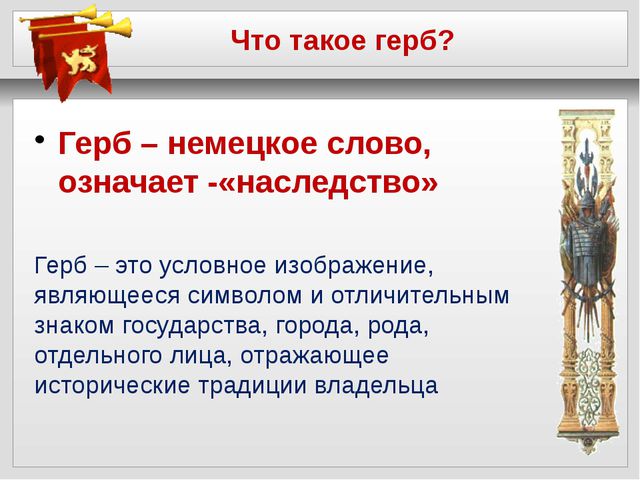 Что такое герб?

• Герб – немецкое слово, означает -«наследство»

Герб – это условное изображение, являющееся символом и отличительным знаком государства, города, рода, отдельного лица, отражающее исторические традиции владельца